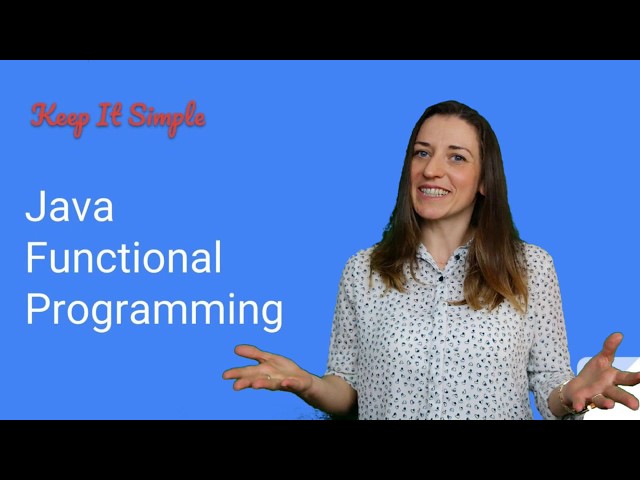 Keep It Simple

Java Functional Programming